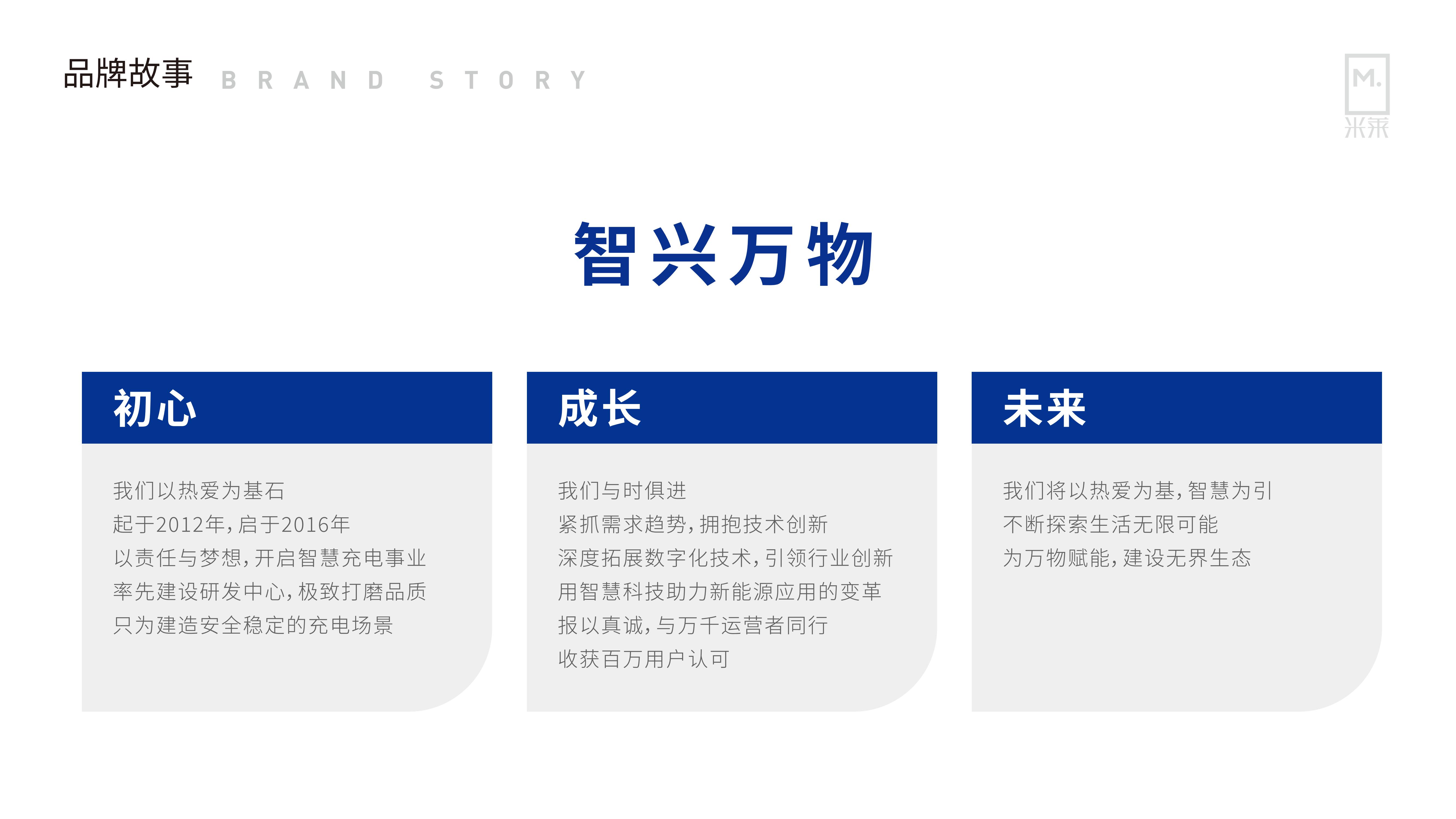 品牌故事 BRAND STORY

M.
米莱

智兴万物

初心

我们以热爱为基石
起于2012年，启于2016年
以责任与梦想，开启智慧充电事业
率先建设研发中心，极致打磨品质
只为建造安全稳定的充电场景

成长

我们与时俱进
紧抓需求趋势，拥抱技术创新
深度拓展数字化技术，引领行业创新
用智慧科技助力新能源应用的变革
报以真诚，与万千运营者同行
收获百万用户认可

未来

我们将以热爱为基，智慧为引
不断探索生活无限可能
为万物赋能，建设无界生态